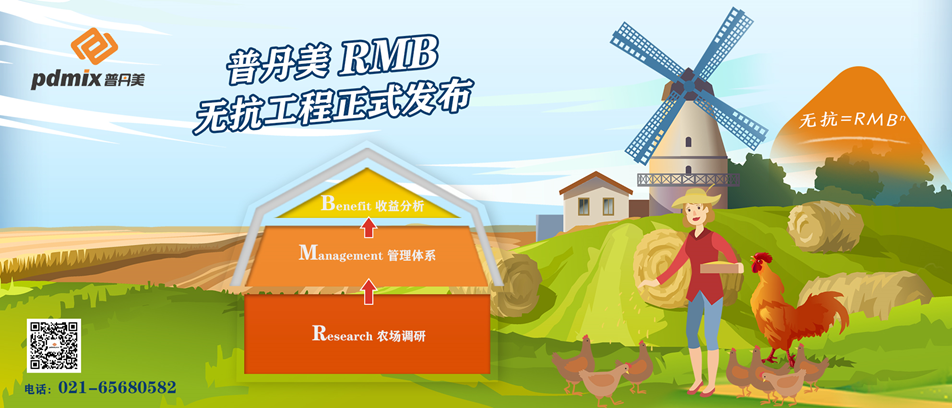 pdmix 普丹美

普丹美 RMB
无抗工程正式发布

无抗=$RMB^n$

Benefit 收益分析

Management 管理体系

Research 农场调研

电话：021-65680582